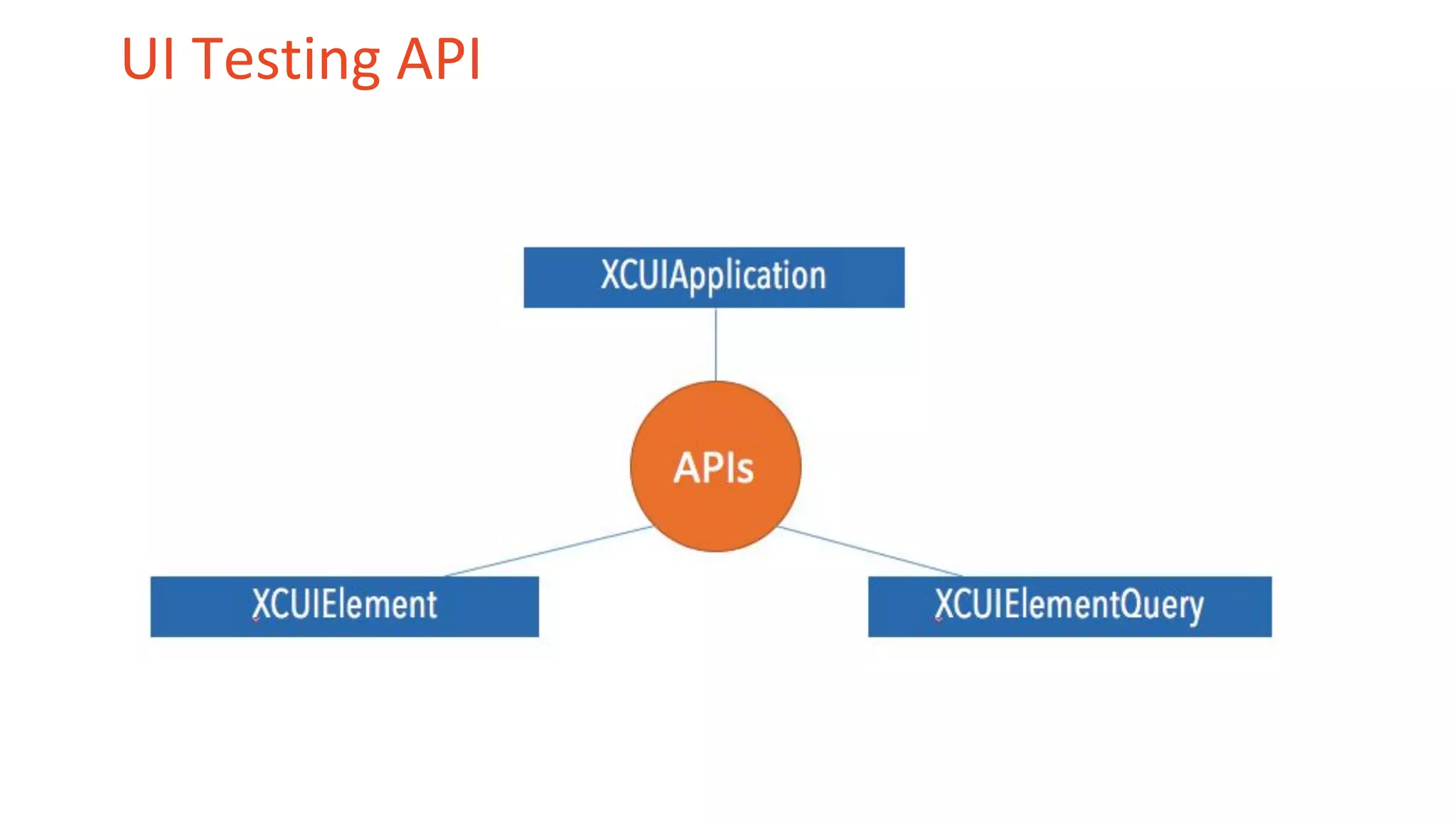 UI Testing API

XCUIApplication

APIs

XCUIElement

XCUIElementQuery